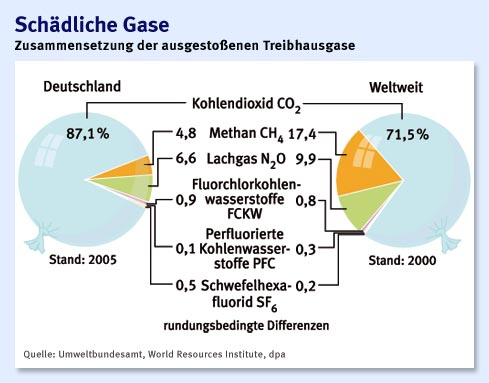 Schädliche Gase
Zusammensetzung der ausgestoßenen Treibhausgase

Deutschland

Weltweit

Kohlendioxid $CO_2$

87,1%

71,5%

4,8 Methan $CH_4$ 17,4

6,6 Lachgas $N_2O$ 9,9

0,9 Fluorchlorkohlenwasserstoffe FCKW 0,8

0,1 Perfluorierte Kohlenwasserstoffe PFC 0,3

0,5 Schwefelhexafluorid $SF_6$ 0,2

Stand: 2005

Stand: 2000

rundungsbedingte Differenzen

Quelle: Umweltbundesamt, World Resources Institute, dpa